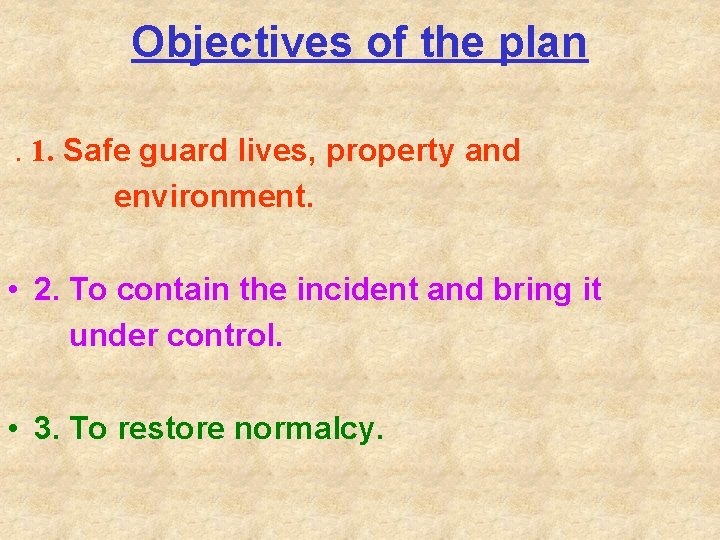 Objectives of the plan

. 1. Safe guard lives, property and environment.

• 2. To contain the incident and bring it under control.

• 3. To restore normalcy.